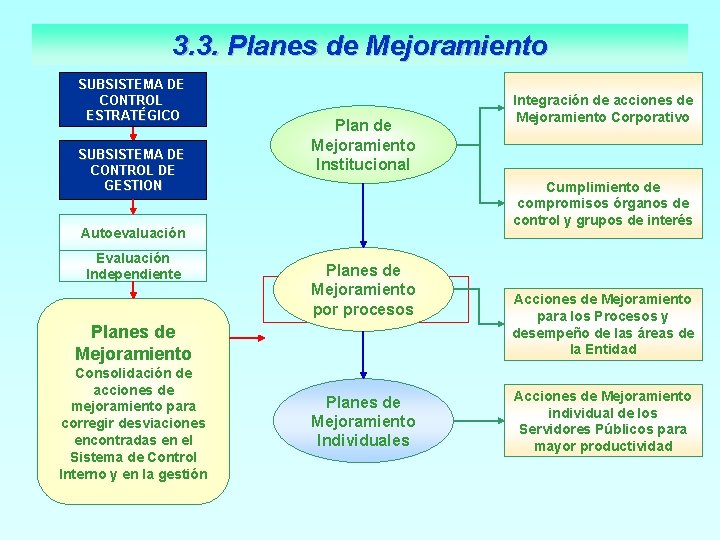 3.3. Planes de Mejoramiento

SUBSISTEMA DE CONTROL ESTRATÉGICO

SUBSISTEMA DE CONTROL DE GESTION

Autoevaluación

Evaluación Independiente

Planes de Mejoramiento
Consolidación de acciones de mejoramiento para corregir desviaciones encontradas en el Sistema de Control Interno y en la gestión

Plan de Mejoramiento Institucional

Planes de Mejoramiento por procesos

Planes de Mejoramiento Individuales

Integración de acciones de Mejoramiento Corporativo

Cumplimiento de compromisos órganos de control y grupos de interés

Acciones de Mejoramiento para los Procesos y desempeño de las áreas de la Entidad

Acciones de Mejoramiento individual de los Servidores Públicos para mayor productividad